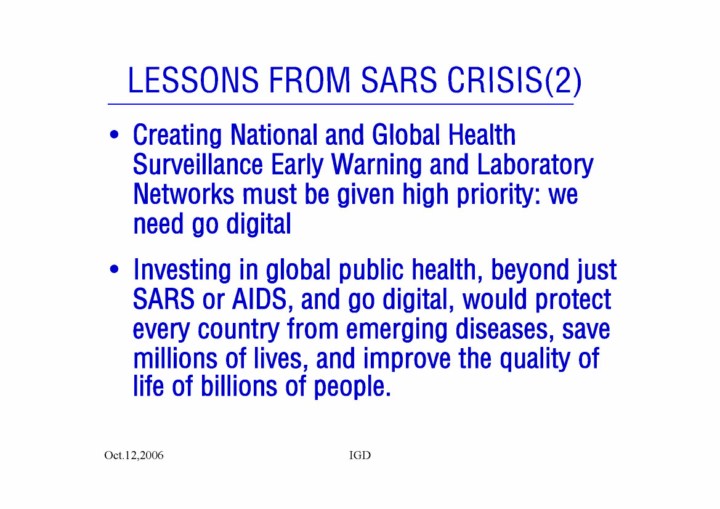 LESSONS FROM SARS CRISIS(2)

• Creating National and Global Health Surveillance Early Warning and Laboratory Networks must be given high priority: we need go digital

• Investing in global public health, beyond just SARS or AIDS, and go digital, would protect every country from emerging diseases, save millions of lives, and improve the quality of life of billions of people.

Oct.12,2006

IGD